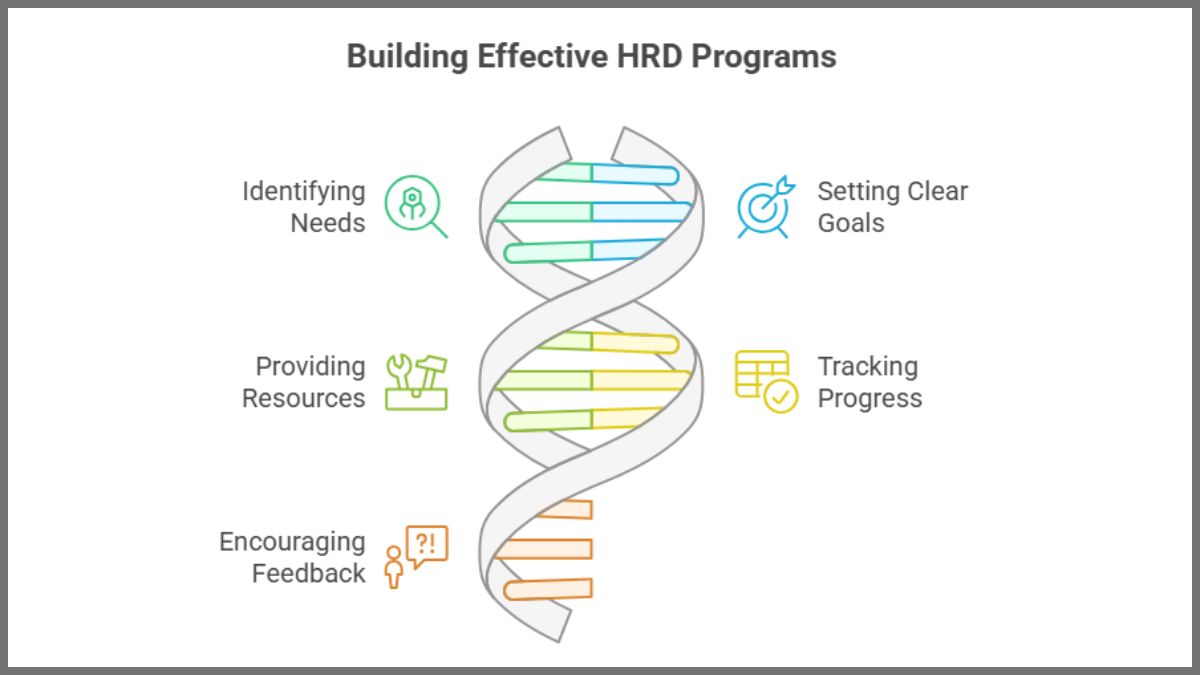 Building Effective HRD Programs

Identifying Needs

Setting Clear Goals

Providing Resources

Tracking Progress

Encouraging Feedback

?!